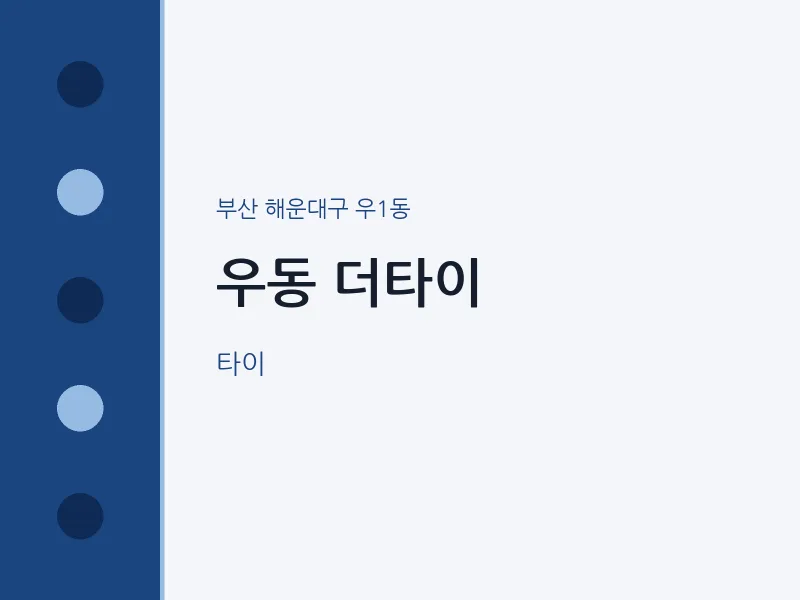 부산 해운대구 우1동

우동 더타이

타이